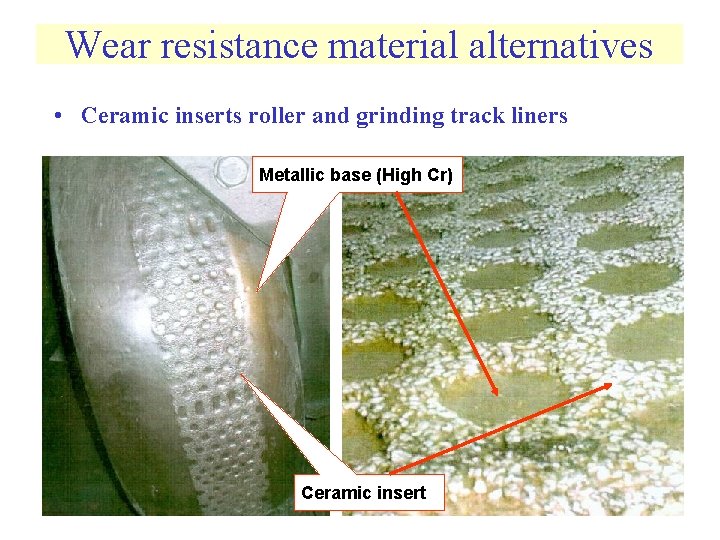 Wear resistance material alternatives

• Ceramic inserts roller and grinding track liners

Metallic base (High Cr)

Ceramic insert